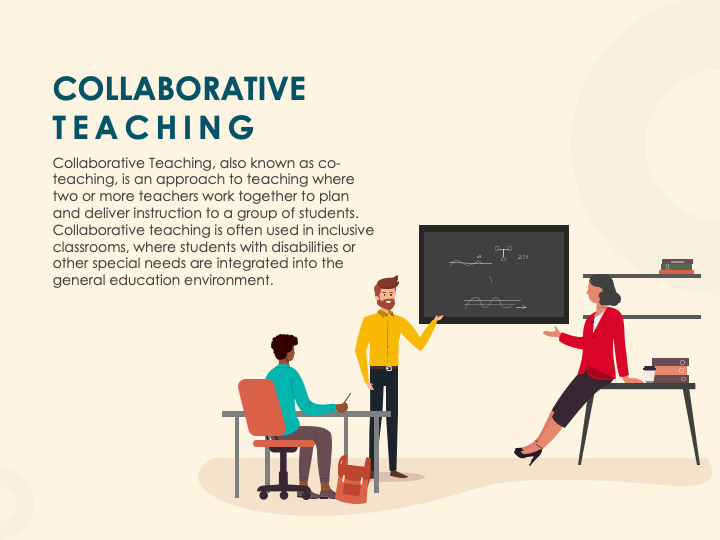 COLLABORATIVE TEACHING

Collaborative Teaching, also known as co-teaching, is an approach to teaching where two or more teachers work together to plan and deliver instruction to a group of students. Collaborative teaching is often used in inclusive classrooms, where students with disabilities or other special needs are integrated into the general education environment.